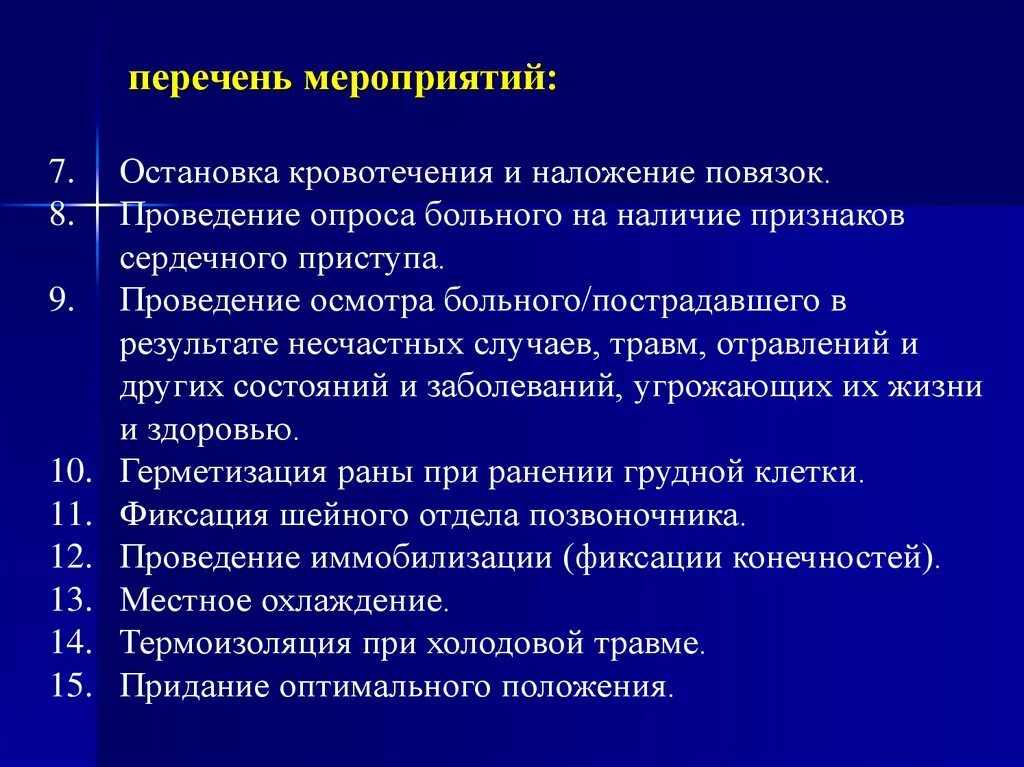 перечень мероприятий:

7. Остановка кровотечения и наложение повязок.
8. Проведение опроса больного на наличие признаков сердечного приступа.
9. Проведение осмотра больного/пострадавшего в результате несчастных случаев, травм, отравлений и других состояний и заболеваний, угрожающих их жизни и здоровью.
10. Герметизация раны при ранении грудной клетки.
11. Фиксация шейного отдела позвоночника.
12. Проведение иммобилизации (фиксации конечностей).
13. Местное охлаждение.
14. Термоизоляция при холодовой травме.
15. Придание оптимального положения.